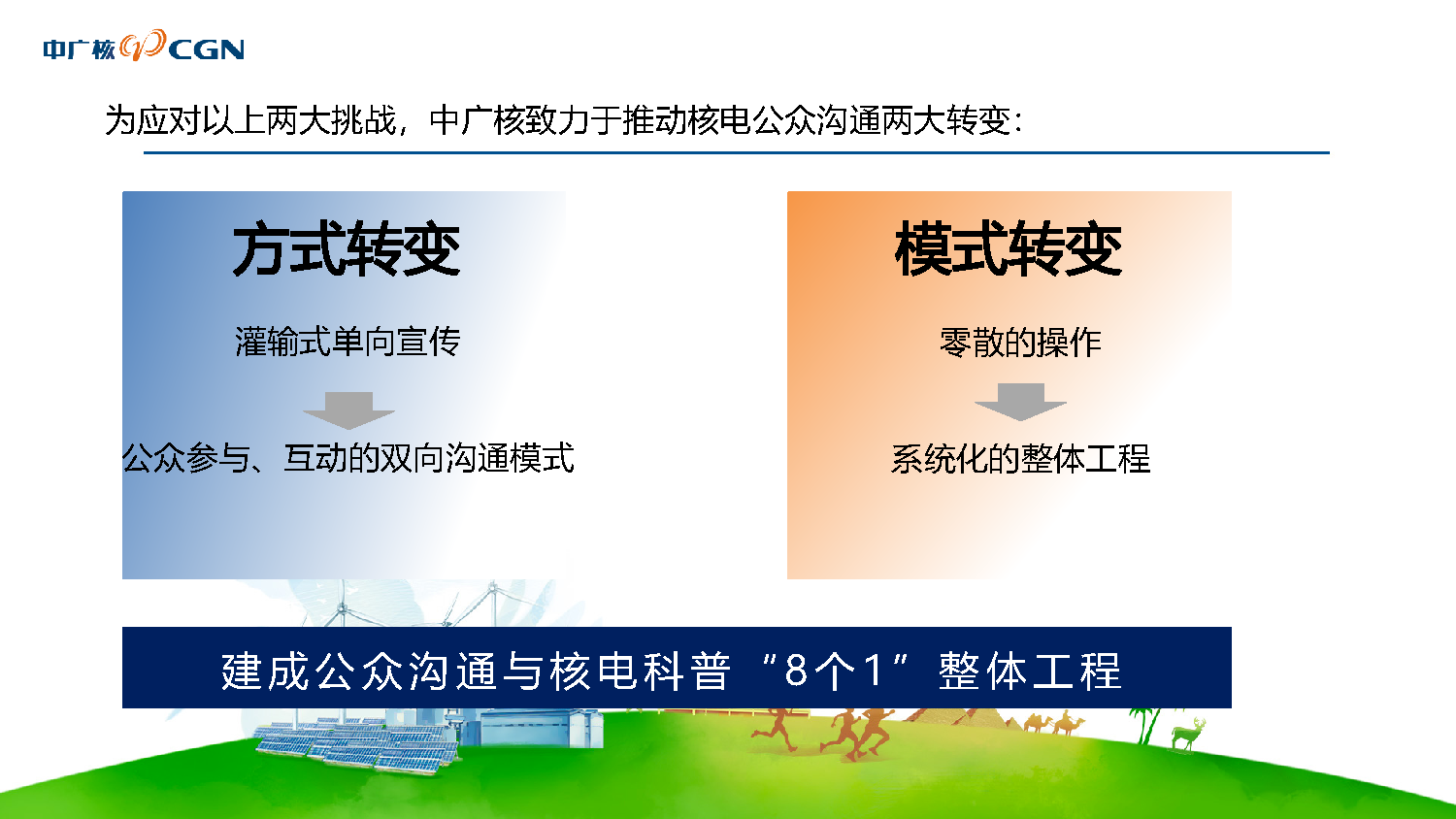 中广核 CGN

为应对以上两大挑战，中广核致力于推动核电公众沟通两大转变：

方式转变

灌输式单向宣传

公众参与、互动的双向沟通模式

模式转变

零散的操作

系统化的整体工程

建成公众沟通与核电科普“8个1”整体工程